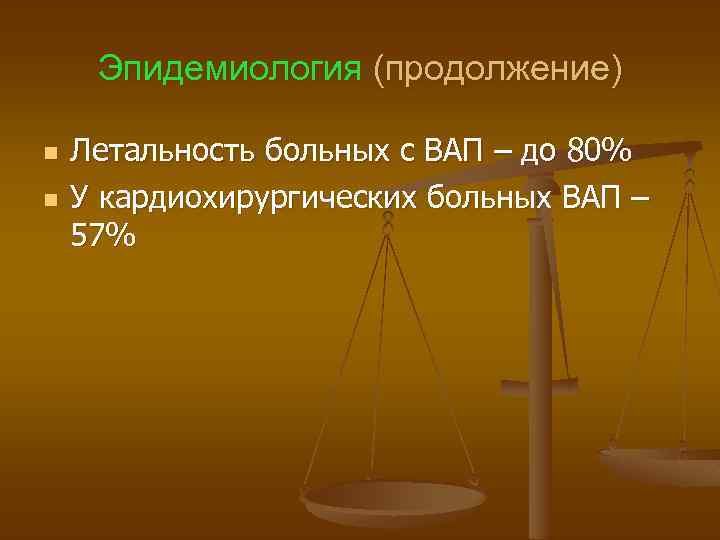 Эпидемиология (продолжение)

Летальность больных с ВАП – до 80%

У кардиохирургических больных ВАП – 57%